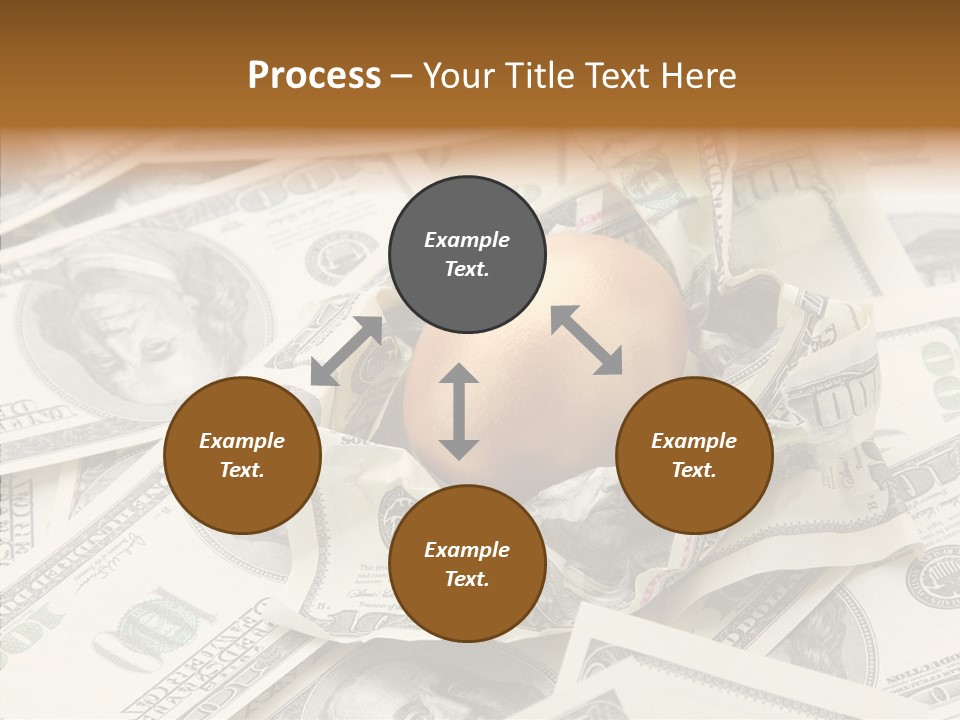 Process – Your Title Text Here

Example Text.

Example Text.

Example Text.

Example Text.